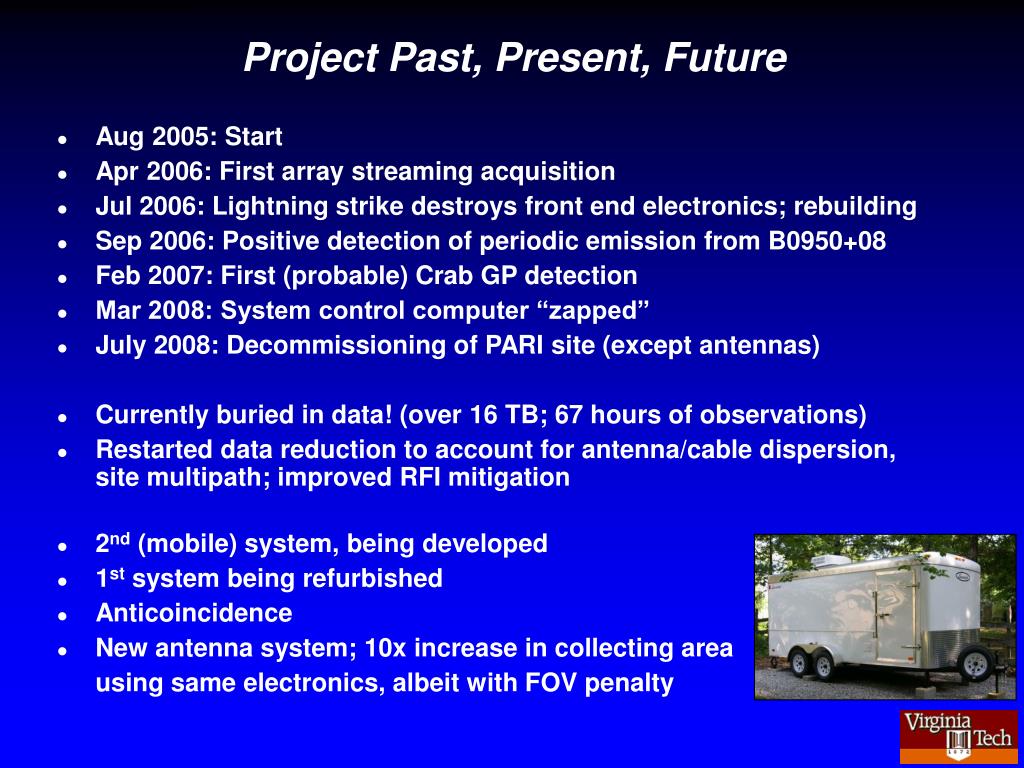 Project Past, Present, Future

- Aug 2005: Start
- Apr 2006: First array streaming acquisition
- Jul 2006: Lightning strike destroys front end electronics; rebuilding
- Sep 2006: Positive detection of periodic emission from B0950+08
- Feb 2007: First (probable) Crab GP detection
- Mar 2008: System control computer “zapped”
- July 2008: Decommissioning of PARI site (except antennas)

- Currently buried in data! (over 16 TB; 67 hours of observations)
- Restarted data reduction to account for antenna/cable dispersion, site multipath; improved RFI mitigation

- 2$^{nd}$ (mobile) system, being developed
- 1$^{st}$ system being refurbished
- Anticoincidence
- New antenna system; 10x increase in collecting area using same electronics, albeit with FOV penalty

Virginia Tech 1872